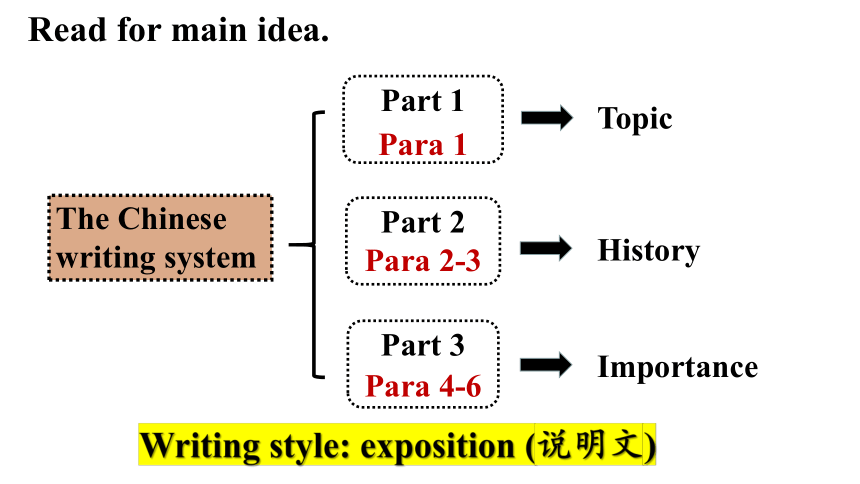 Read for main idea.

The Chinese writing system

Part 1
Para 1
Topic

Part 2
Para 2-3
History

Part 3
Para 4-6
Importance

Writing style: exposition (说明文)